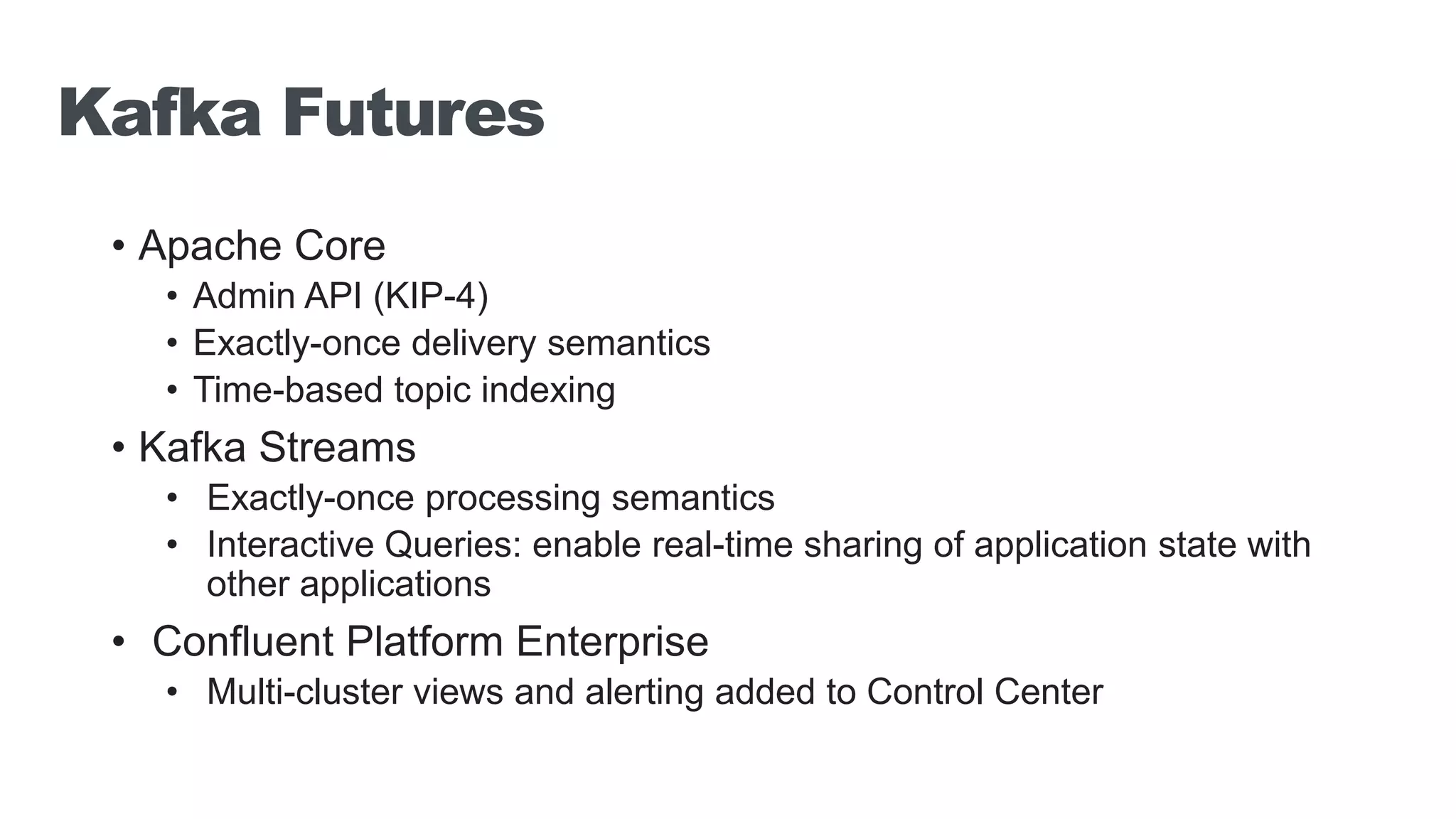 Kafka Futures

• Apache Core
  • Admin API (KIP-4)
  • Exactly-once delivery semantics
  • Time-based topic indexing
• Kafka Streams
  • Exactly-once processing semantics
  • Interactive Queries: enable real-time sharing of application state with other applications
• Confluent Platform Enterprise
  • Multi-cluster views and alerting added to Control Center